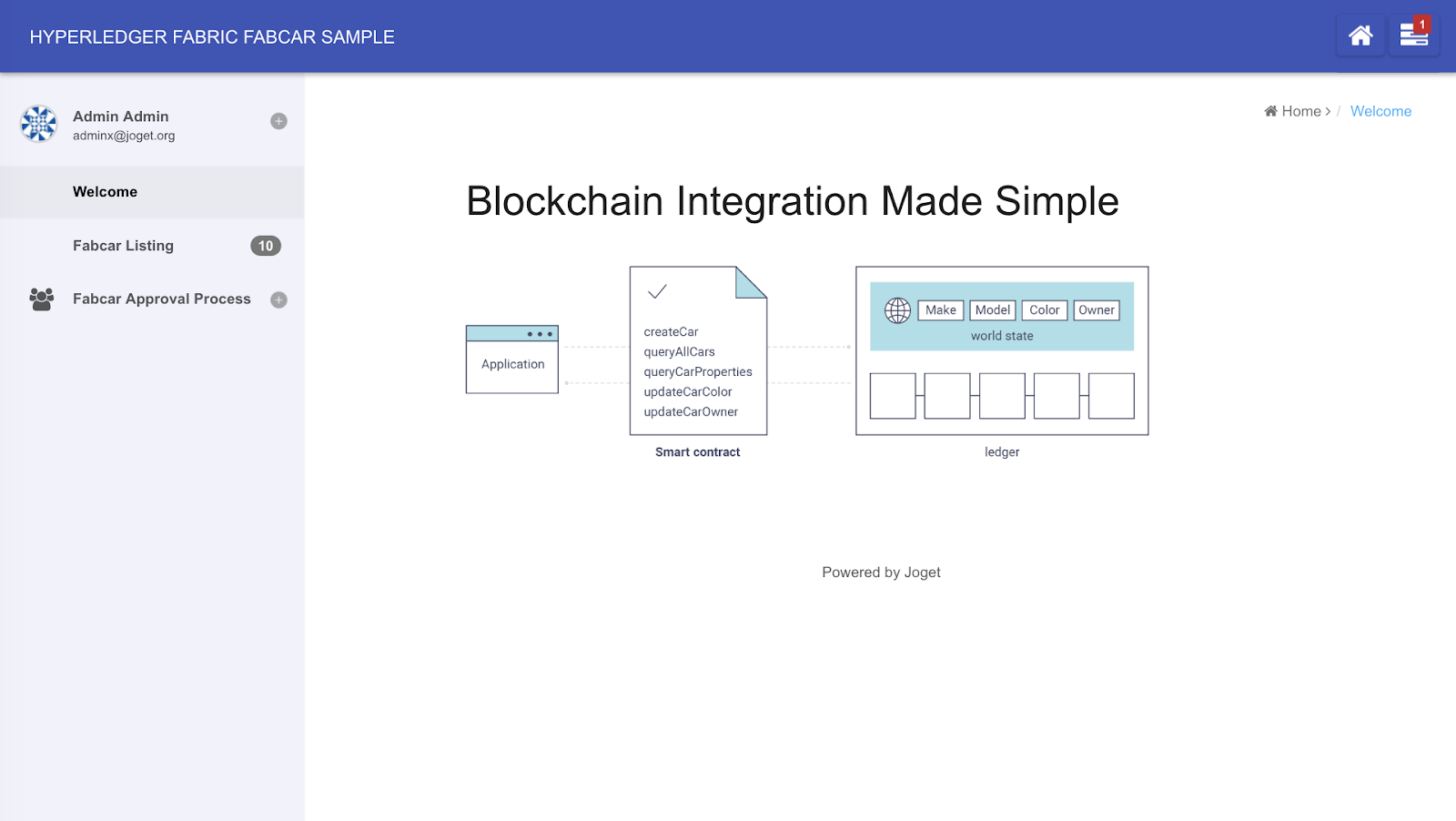 HYPERLEDGER FABRIC FABCAR SAMPLE

1

Admin Admin
adminx@joget.org

Welcome

Fabcar Listing 10

Fabcar Approval Process

Home > / Welcome

Blockchain Integration Made Simple

Application

createCar
queryAllCars
queryCarProperties
updateCarColor
updateCarOwner

Smart contract

Make Model Color Owner
world state

ledger

Powered by Joget